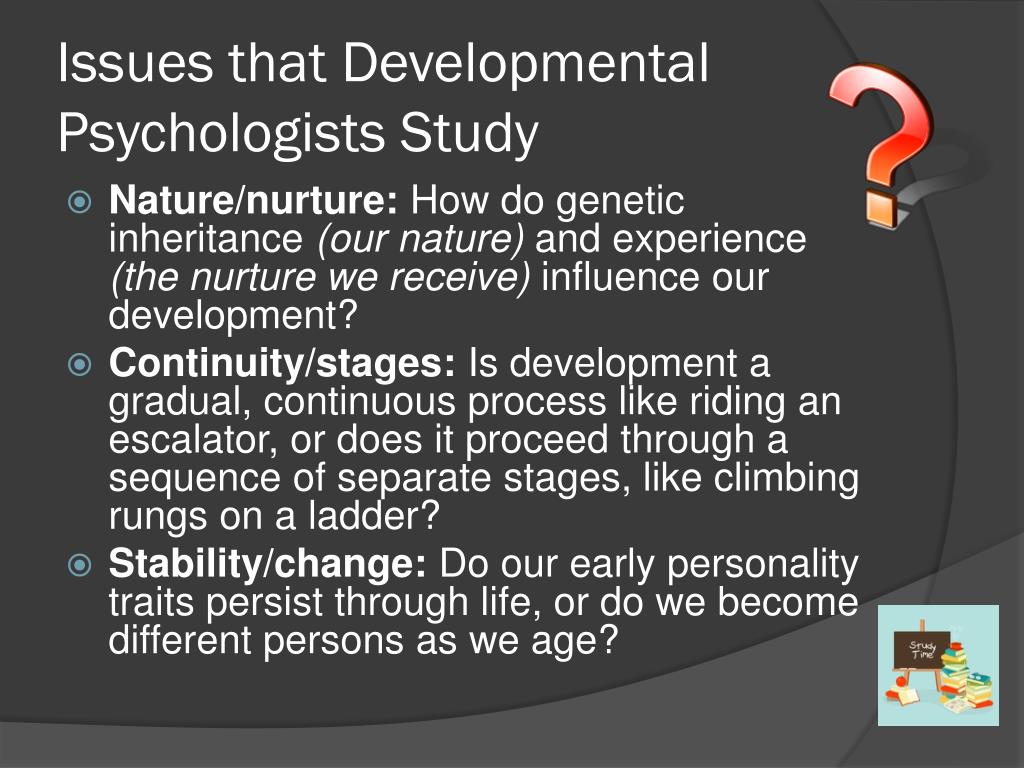 Issues that Developmental Psychologists Study

Nature/nurture: How do genetic inheritance (our nature) and experience (the nurture we receive) influence our development?

Continuity/stages: Is development a gradual, continuous process like riding an escalator, or does it proceed through a sequence of separate stages, like climbing rungs on a ladder?

Stability/change: Do our early personality traits persist through life, or do we become different persons as we age?

Study Time